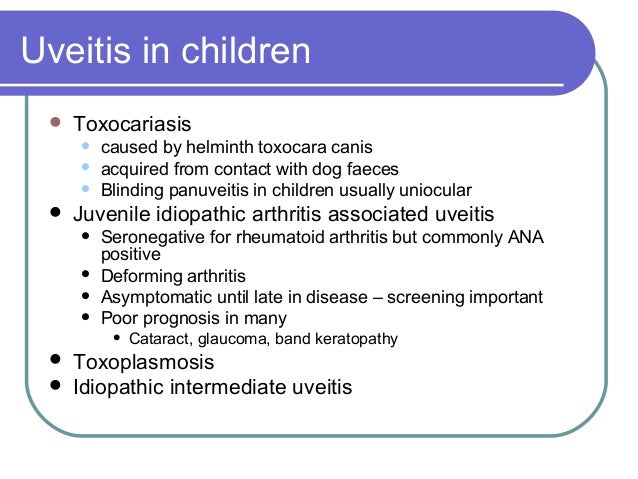 Uveitis in children

- Toxocariasis
  - caused by helminth toxocara canis
  - acquired from contact with dog faeces
  - Blinding panuveitis in children usually uniocular
- Juvenile idiopathic arthritis associated uveitis
  - Seronegative for rheumatoid arthritis but commonly ANA positive
  - Deforming arthritis
  - Asymptomatic until late in disease – screening important
  - Poor prognosis in many
    - Cataract, glaucoma, band keratopathy
- Toxoplasmosis
- Idiopathic intermediate uveitis